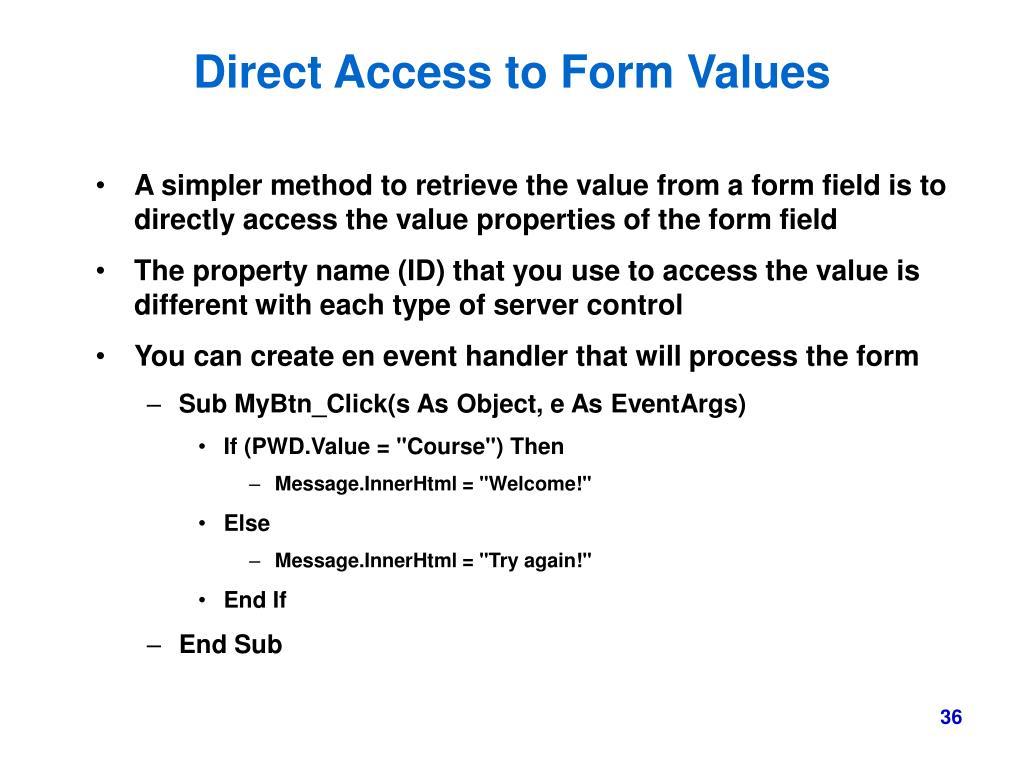 Direct Access to Form Values

• A simpler method to retrieve the value from a form field is to directly access the value properties of the form field

• The property name (ID) that you use to access the value is different with each type of server control

• You can create en event handler that will process the form

– Sub MyBtn_Click(s As Object, e As EventArgs)

• If (PWD.Value = "Course") Then

– Message.InnerHtml = "Welcome!"

• Else

– Message.InnerHtml = "Try again!"

• End If

– End Sub

36